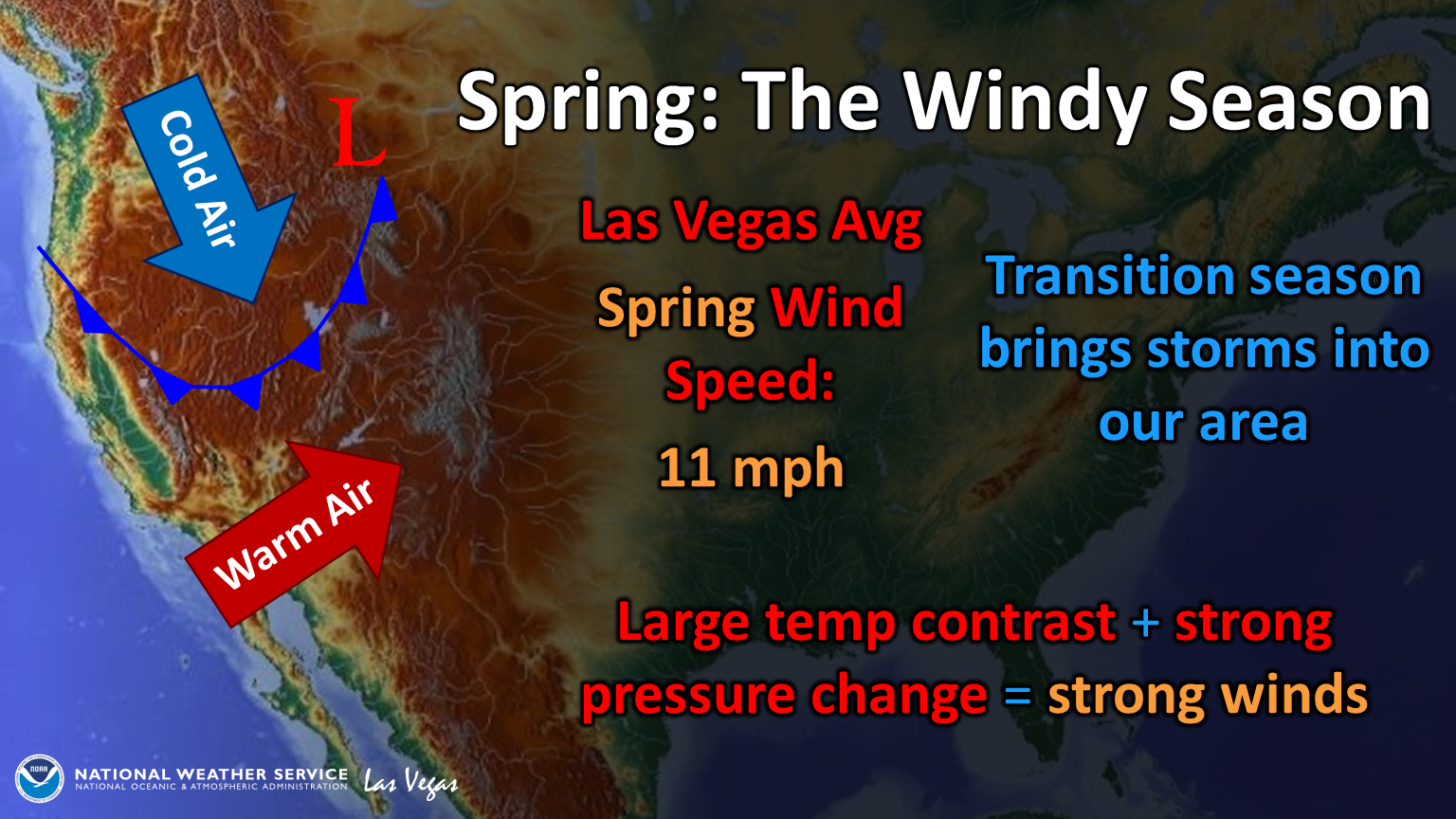 Spring: The Windy Season

Cold Air

L

Warm Air

Las Vegas Avg

Spring Wind Speed:

11 mph

Transition season brings storms into our area

Large temp contrast + strong pressure change = strong winds

NOAA

NATIONAL WEATHER SERVICE
NATIONAL OCEANIC & ATMOSPHERIC ADMINISTRATION

Las Vegas